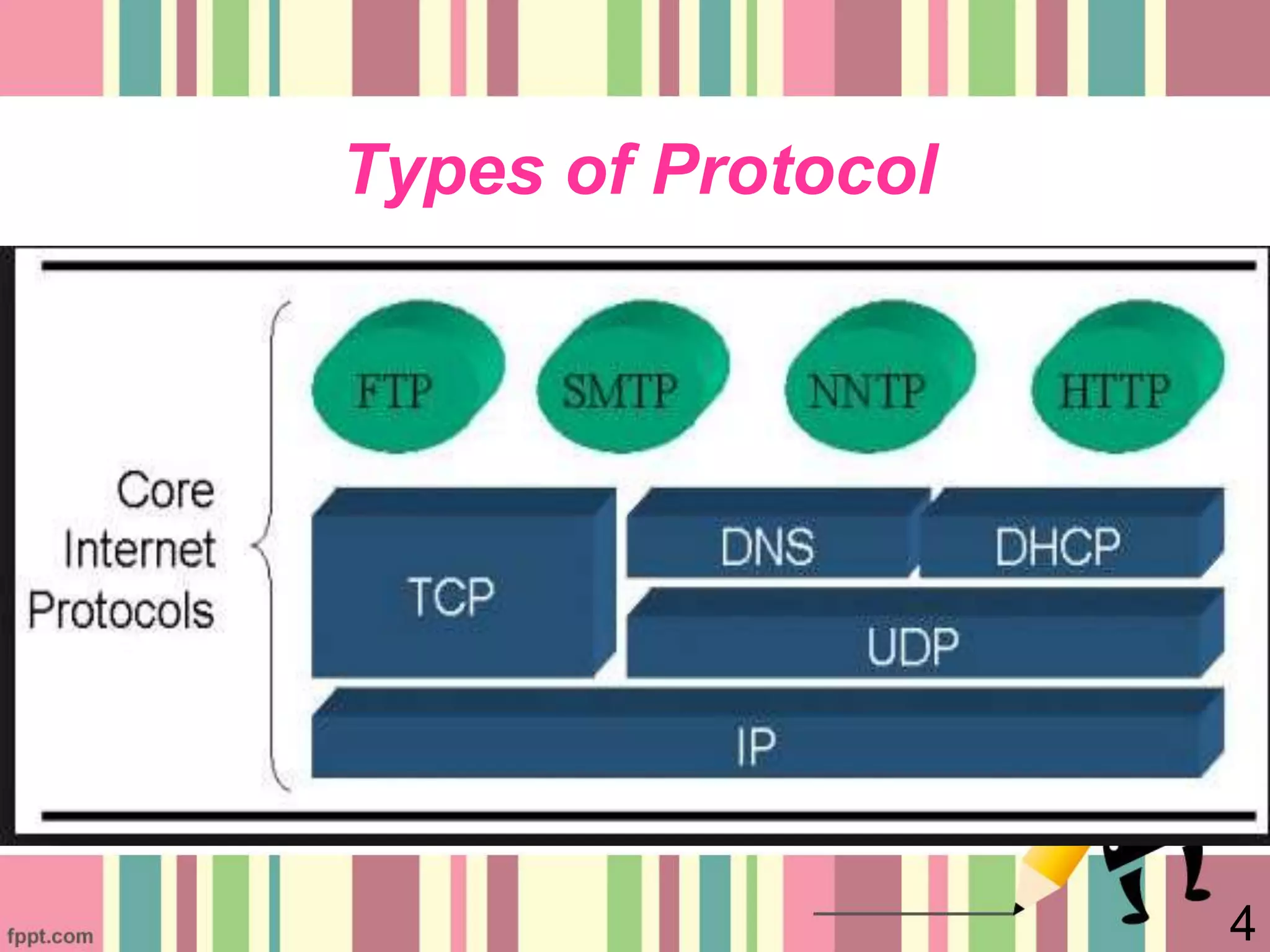 Types of Protocol

Core Internet Protocols

FTP

SMTP

NNTP

HTTP

TCP

DNS

DHCP

UDP

IP

fppt.com

4